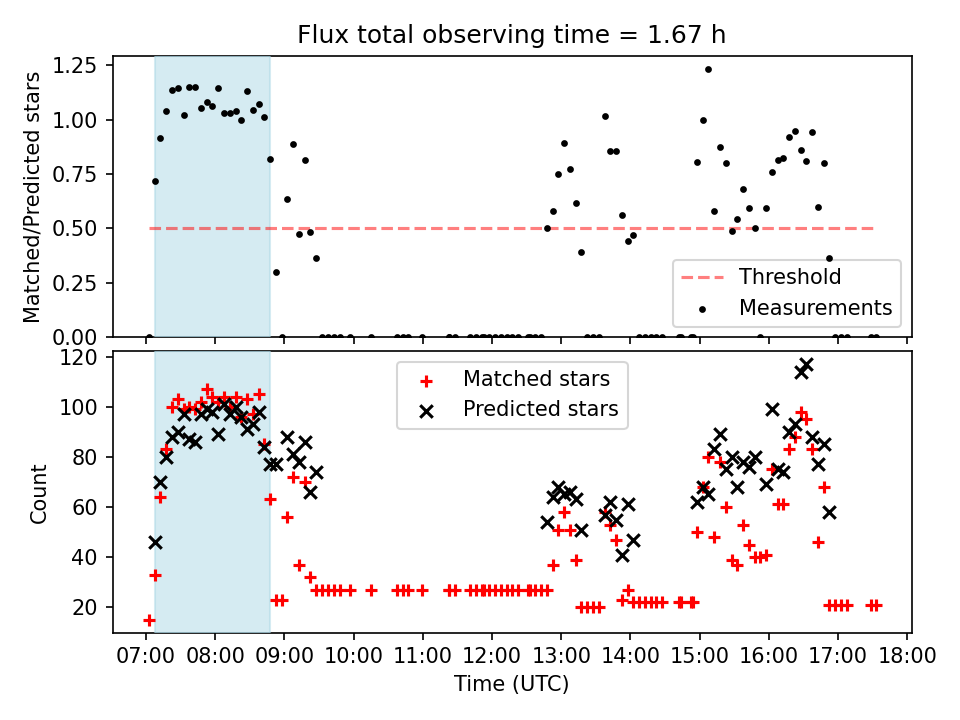 Flux total observing time = 1.67 h

Matched/Predicted stars

1.25
1.00
0.75
0.50
0.25
0.00

Threshold
Measurements

Count

120
100
80
60
40
20

Matched stars
Predicted stars

07:00 08:00 09:00 10:00 11:00 12:00 13:00 14:00 15:00 16:00 17:00 18:00

Time (UTC)